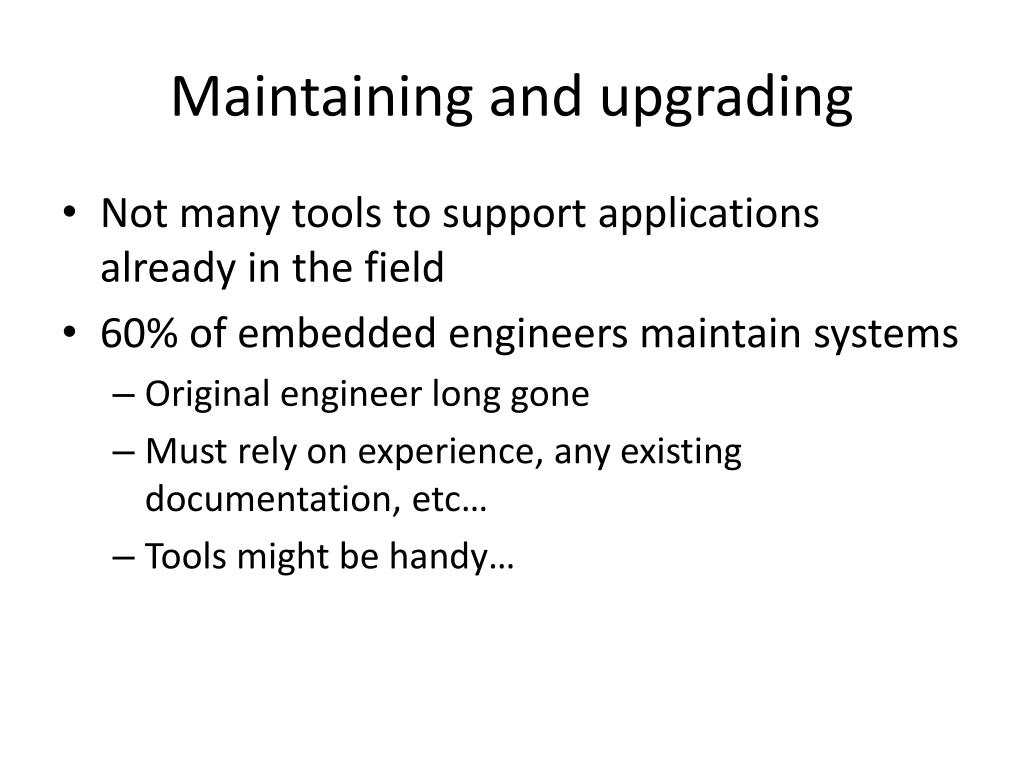 Maintaining and upgrading

• Not many tools to support applications already in the field
• 60% of embedded engineers maintain systems
– Original engineer long gone
– Must rely on experience, any existing documentation, etc…
– Tools might be handy…